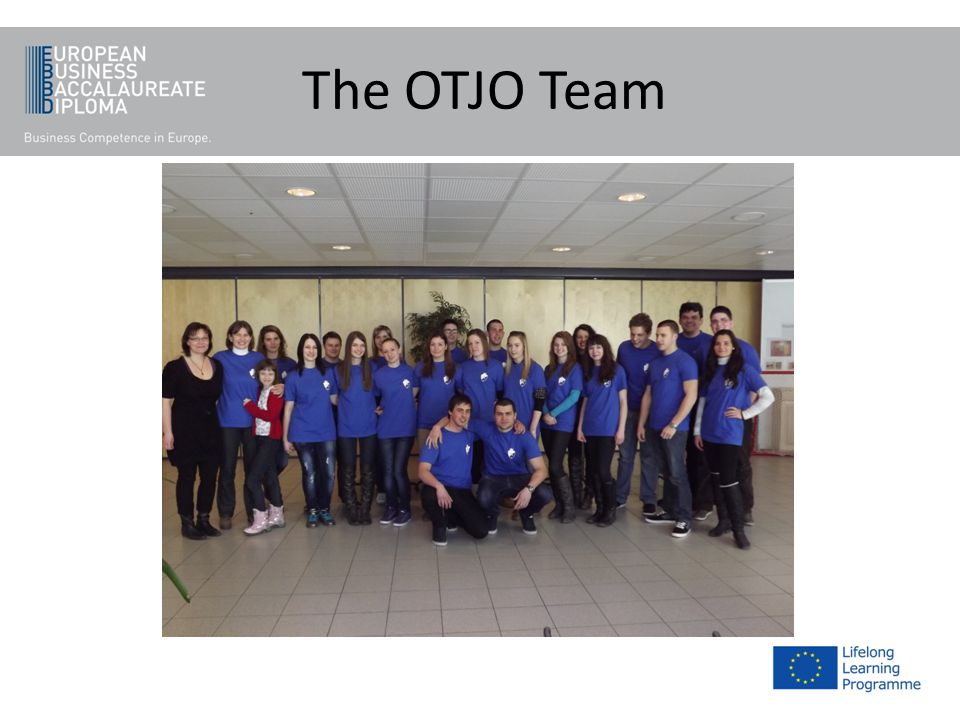 EUROPEAN
BUSINESS
BACCALAUREATE
DIPLOMA

Business Competence in Europe.

The OTJO Team

Lifelong
Learning
Programme